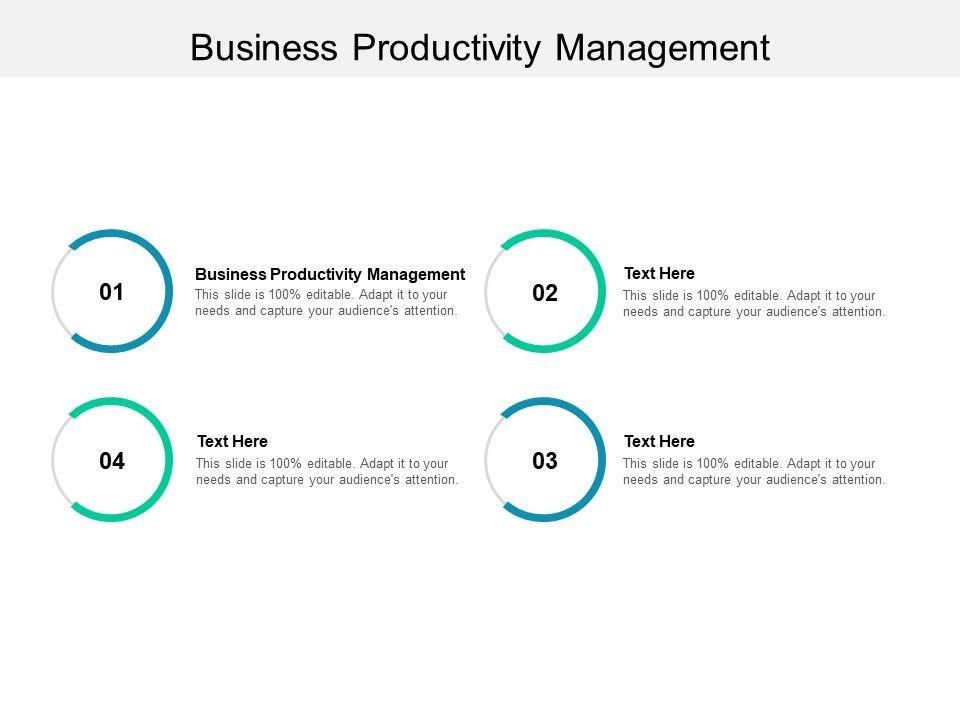 Business Productivity Management

01

Business Productivity Management
This slide is 100% editable. Adapt it to your needs and capture your audience's attention.

02

Text Here
This slide is 100% editable. Adapt it to your needs and capture your audience's attention.

04

Text Here
This slide is 100% editable. Adapt it to your needs and capture your audience's attention.

03

Text Here
This slide is 100% editable. Adapt it to your needs and capture your audience's attention.